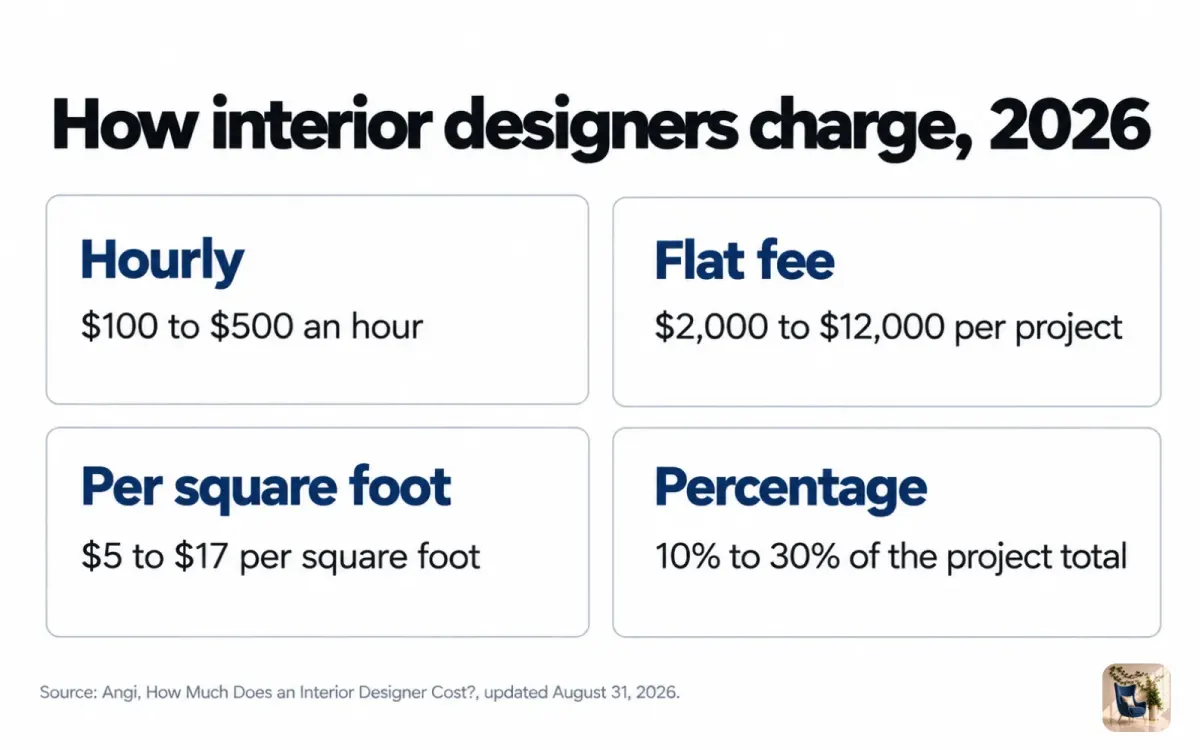 How interior designers charge, 2026

Hourly
\$100 to \$500 an hour

Flat fee
\$2,000 to \$12,000 per project

Per square foot
\$5 to \$17 per square foot

Percentage
10% to 30% of the project total

Source: Angi, How Much Does an Interior Designer Cost?, updated August 31, 2026.